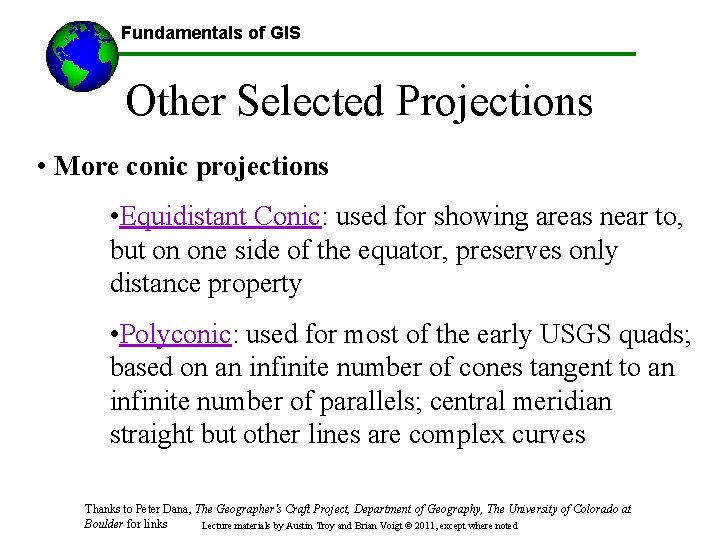 Fundamentals of GIS

Other Selected Projections

• More conic projections

•Equidistant Conic: used for showing areas near to, but on one side of the equator, preserves only distance property

•Polyconic: used for most of the early USGS quads; based on an infinite number of cones tangent to an infinite number of parallels; central meridian straight but other lines are complex curves

Thanks to Peter Dana, The Geographer's Craft Project, Department of Geography, The University of Colorado at Boulder for links

Lecture materials by Austin Troy and Brian Voigt © 2011, except where noted